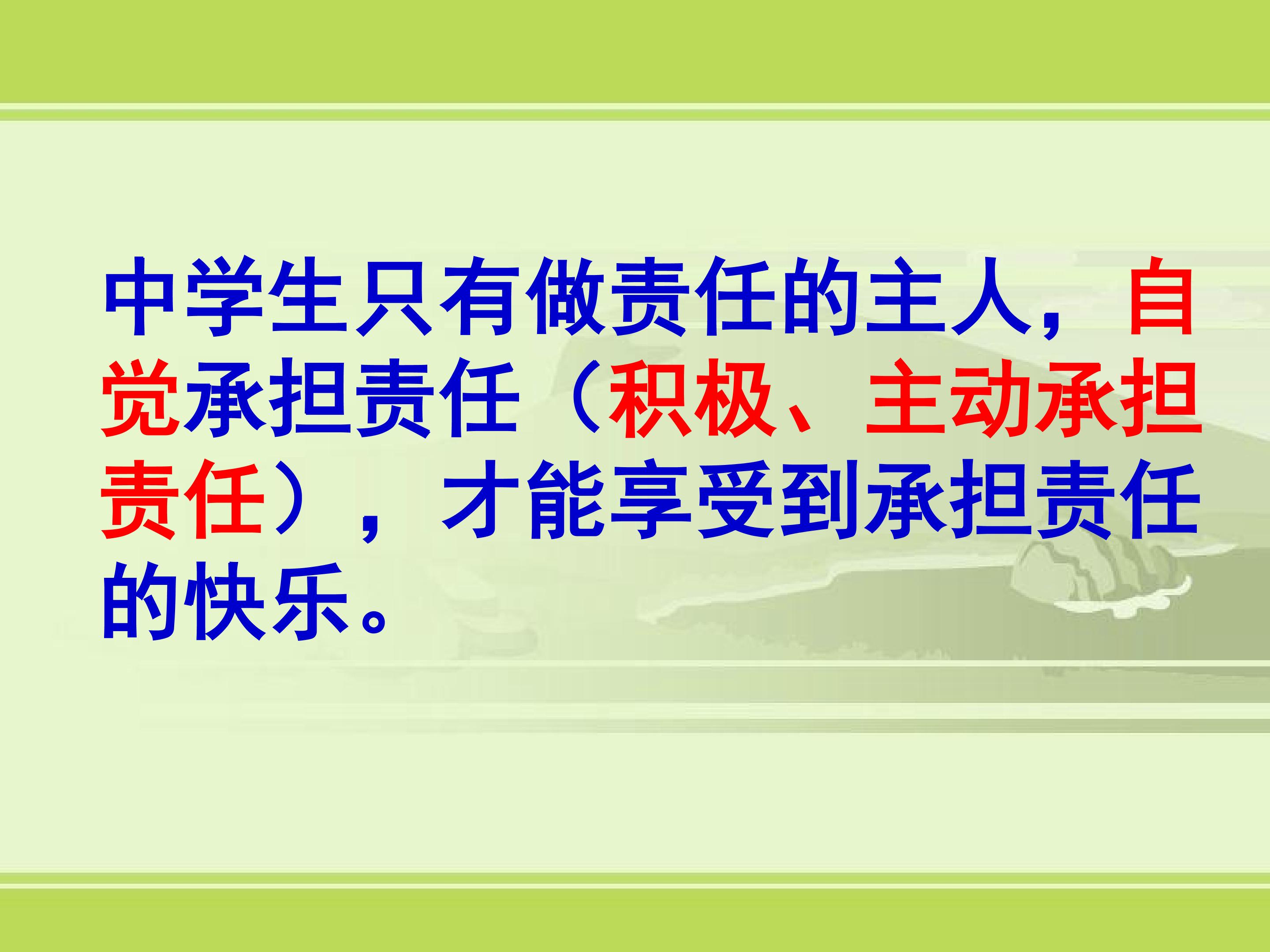 中学生只有做责任的主人，自觉承担责任（积极、主动承担责任），才能享受到承担责任的快乐。